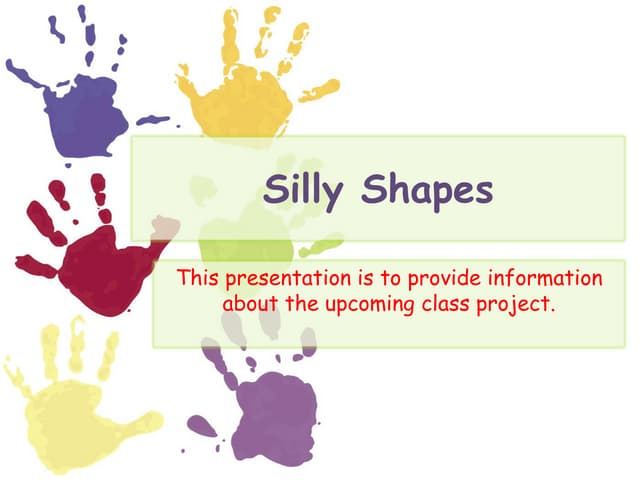 Silly Shapes

This presentation is to provide information about the upcoming class project.